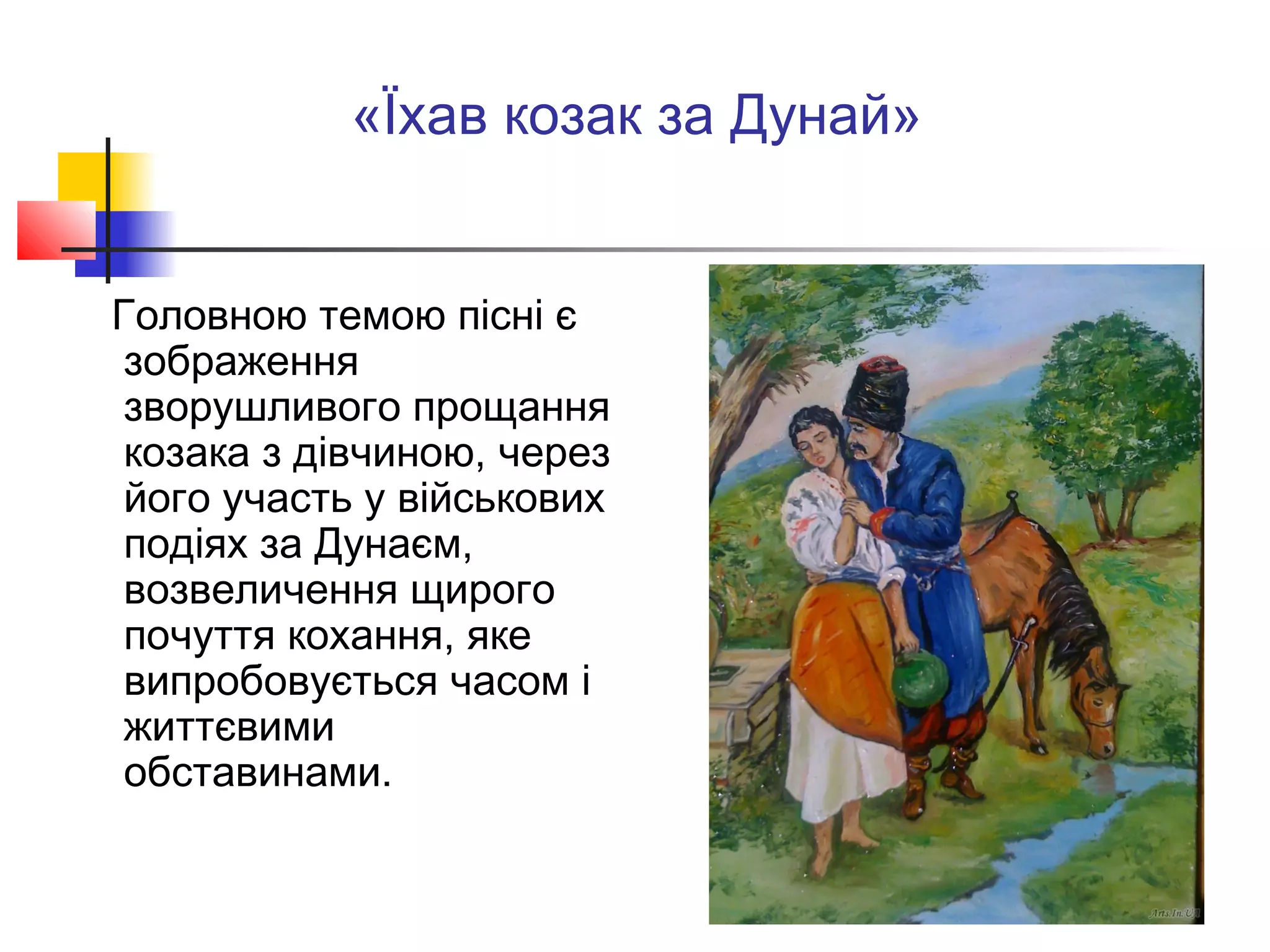 «Їхав козак за Дунай»

Головною темою пісні є зображення зворушливого прощання козака з дівчиною, через його участь у військових подіях за Дунаєм, возвеличення щирого почуття кохання, яке випробовується часом і життєвими обставинами.

Arts.In.UA